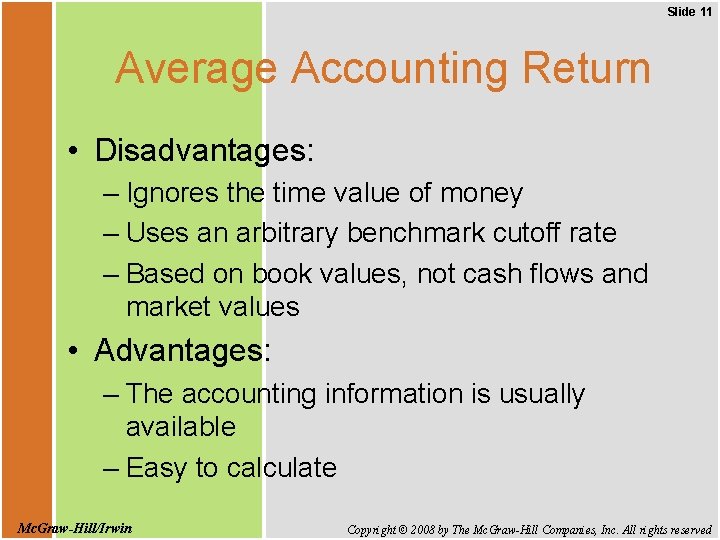 Slide 11

Average Accounting Return

• Disadvantages:
– Ignores the time value of money
– Uses an arbitrary benchmark cutoff rate
– Based on book values, not cash flows and market values

• Advantages:
– The accounting information is usually available
– Easy to calculate

McGraw-Hill/Irwin

Copyright © 2008 by The McGraw-Hill Companies, Inc. All rights reserved